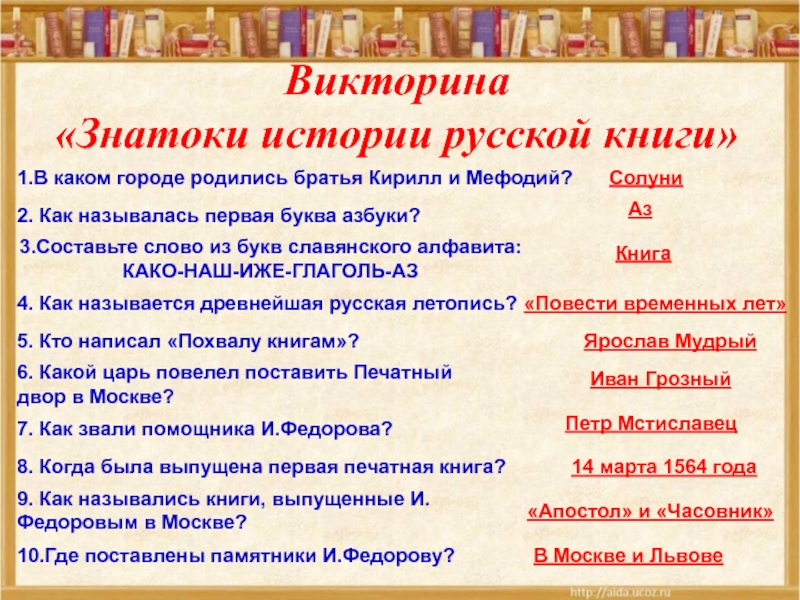 Викторина
«Знатоки истории русской книги»

1.В каком городе родились братья Кирилл и Мефодий? Солуни

2. Как называлась первая буква азбуки? Аз

3.Составьте слово из букв славянского алфавита: КАКО-НАШ-ИЖЕ-ГЛАГОЛЬ-АЗ Книга

4. Как называется древнейшая русская летопись? «Повести временных лет»

5. Кто написал «Похвалу книгам»? Ярослав Мудрый

6. Какой царь повелел поставить Печатный двор в Москве? Иван Грозный

7. Как звали помощника И.Федорова? Петр Мстиславец

8. Когда была выпущена первая печатная книга? 14 марта 1564 года

9. Как назывались книги, выпущенные И. Федоровым в Москве? «Апостол» и «Часовник»

10.Где поставлены памятники И.Федорову? В Москве и Львове

http://aida.ucoz.ru